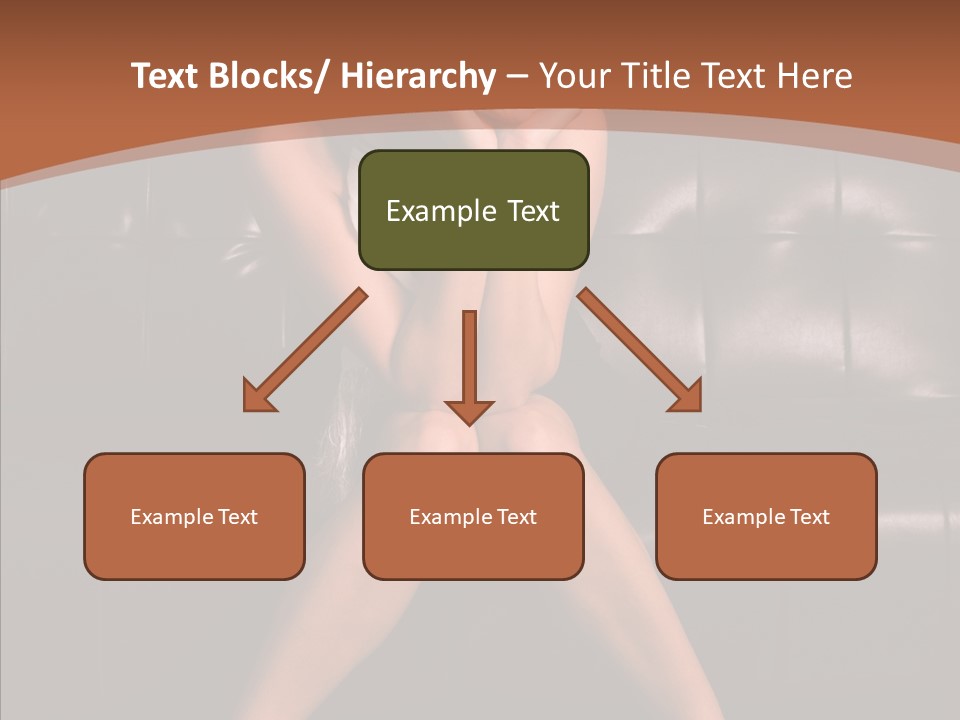 Text Blocks/ Hierarchy – Your Title Text Here

Example Text

Example Text

Example Text

Example Text